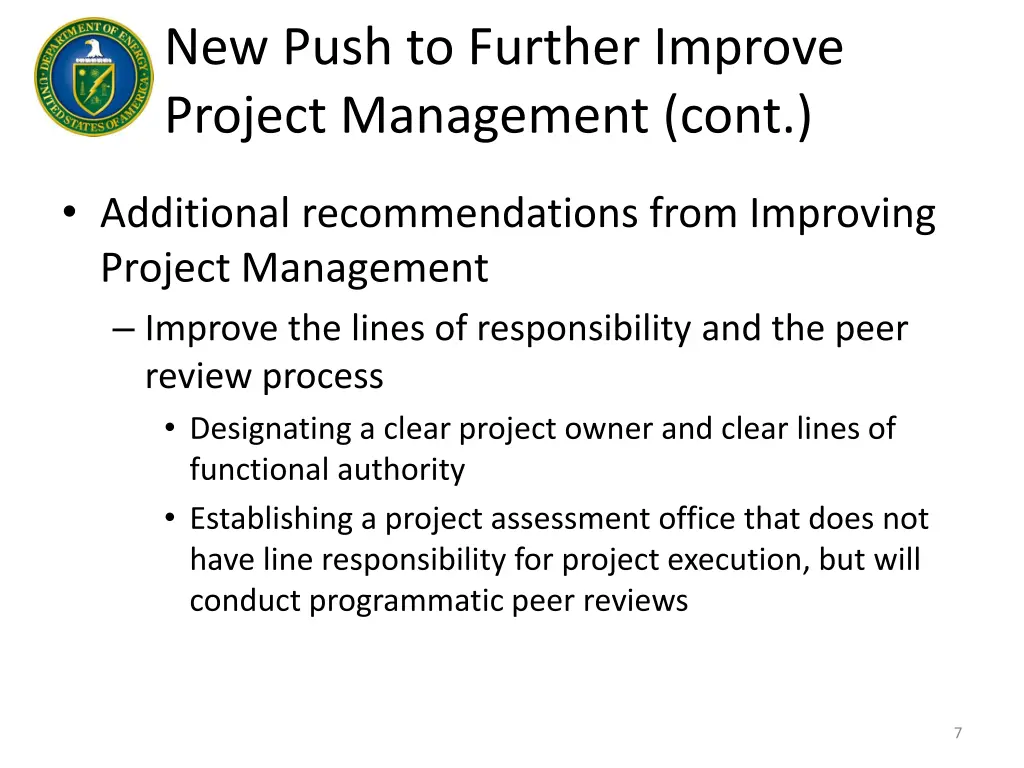 DEPARTMENT OF ENERGY
UNITED STATES OF AMERICA

New Push to Further Improve Project Management (cont.)

• Additional recommendations from Improving Project Management
– Improve the lines of responsibility and the peer review process
• Designating a clear project owner and clear lines of functional authority
• Establishing a project assessment office that does not have line responsibility for project execution, but will conduct programmatic peer reviews

7